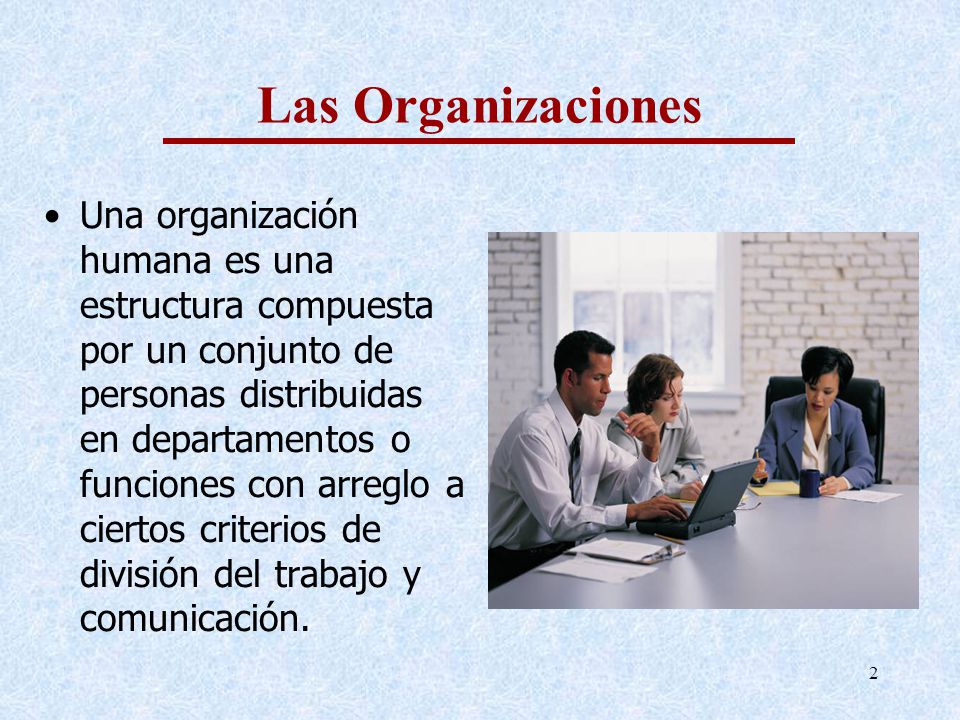 Las Organizaciones

• Una organización humana es una estructura compuesta por un conjunto de personas distribuidas en departamentos o funciones con arreglo a ciertos criterios de división del trabajo y comunicación.

2